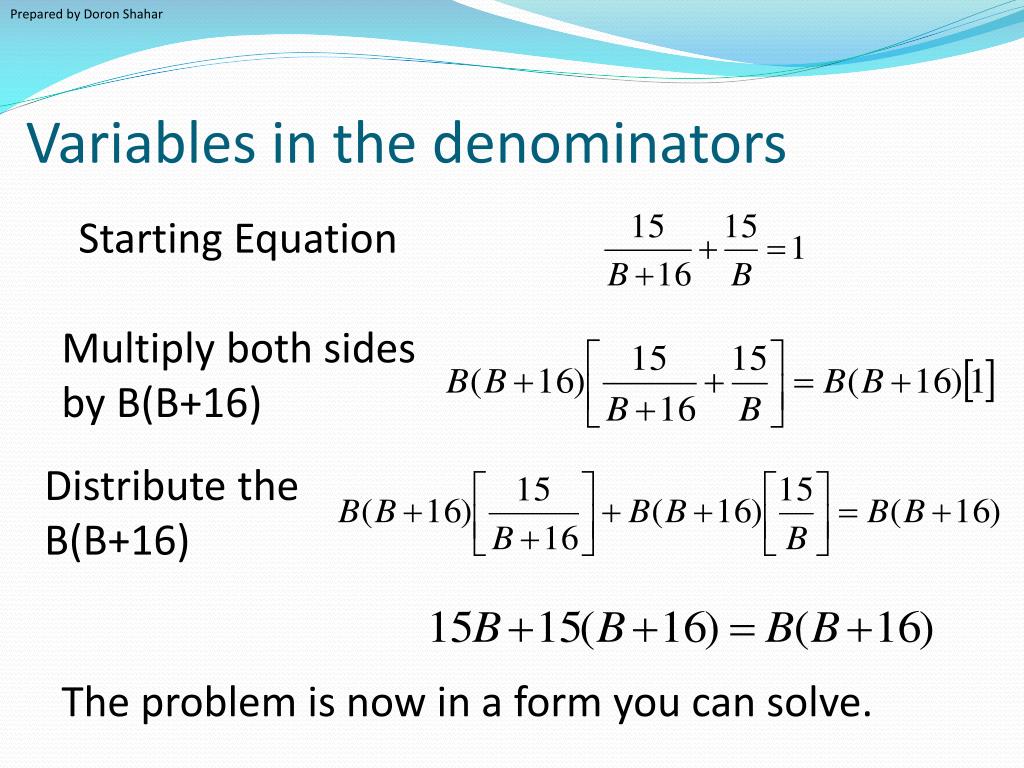 Prepared by Doron Shahar

Variables in the denominators

Starting Equation

$\frac{15}{B+16}+\frac{15}{B}=1$

Multiply both sides by B(B+16)

$B(B+16)\left[\frac{15}{B+16}+\frac{15}{B}\right]=B(B+16)[1]$

Distribute the B(B+16)

$B(B+16)\left[\frac{15}{B+16}\right]+B(B+16)\left[\frac{15}{B}\right]=B(B+16)$

$15B+15(B+16)=B(B+16)$

The problem is now in a form you can solve.